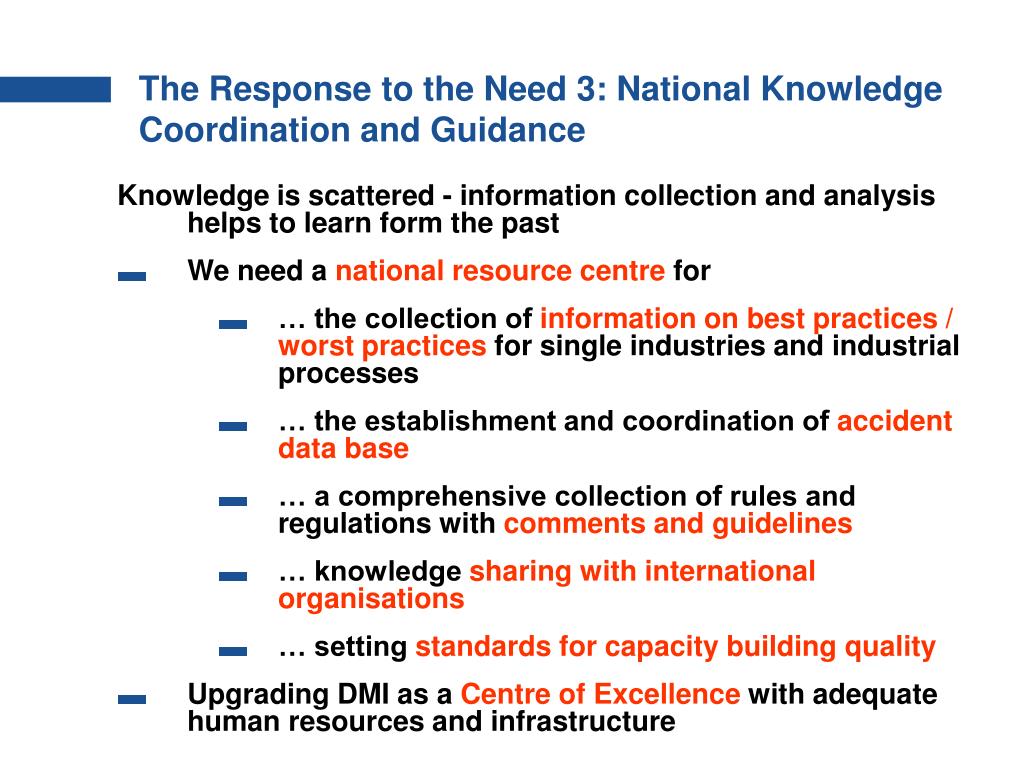 The Response to the Need 3: National Knowledge Coordination and Guidance

Knowledge is scattered - information collection and analysis helps to learn form the past

We need a national resource centre for

… the collection of information on best practices / worst practices for single industries and industrial processes

… the establishment and coordination of accident data base

… a comprehensive collection of rules and regulations with comments and guidelines

… knowledge sharing with international organisations

… setting standards for capacity building quality

Upgrading DMI as a Centre of Excellence with adequate human resources and infrastructure